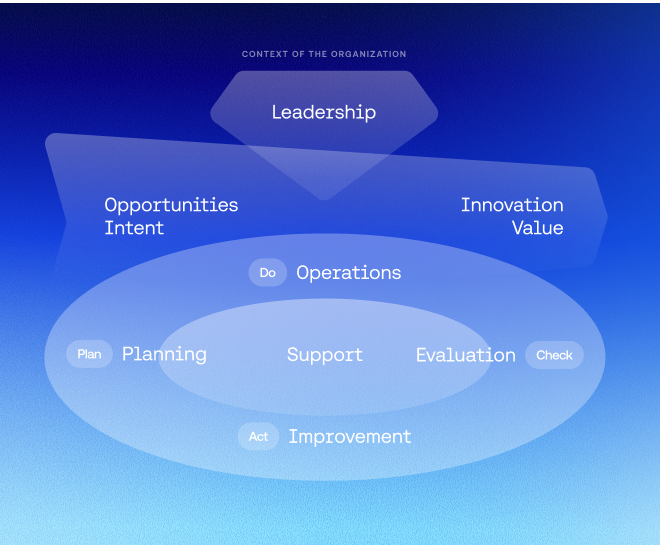 CONTEXT OF THE ORGANIZATION

Leadership

Opportunities
Intent

Innovation
Value

Do Operations

Plan Planning

Support

Evaluation Check

Act Improvement